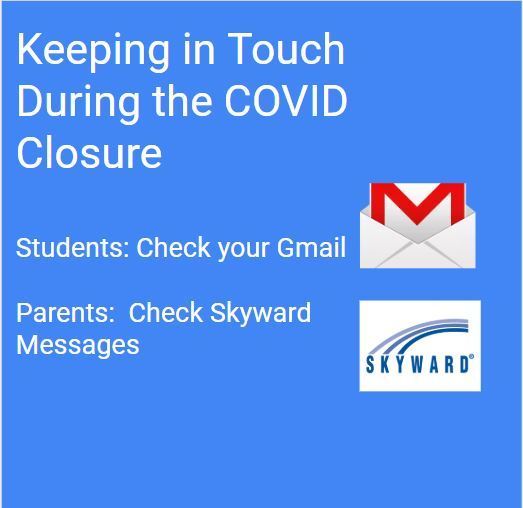 Keeping in Touch During the COVID Closure

Students: Check your Gmail

Parents:  Check Skyward Messages

SKYWARD®